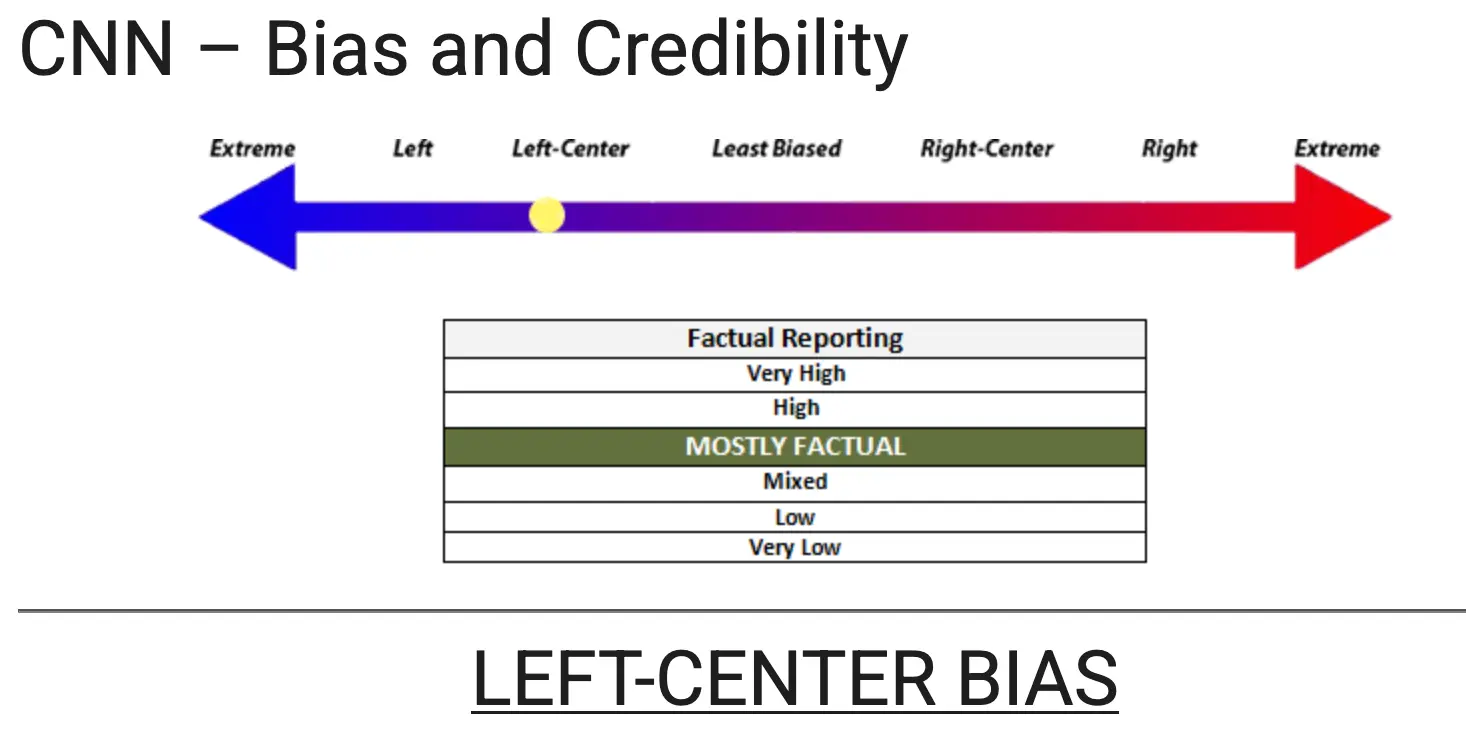 CNN – Bias and Credibility

Extreme Left Left-Center Least Biased Right-Center Right Extreme

| Factual Reporting |
|---|
| Very High |
| High |
| MOSTLY FACTUAL |
| Mixed |
| Low |
| Very Low |

LEFT-CENTER BIAS